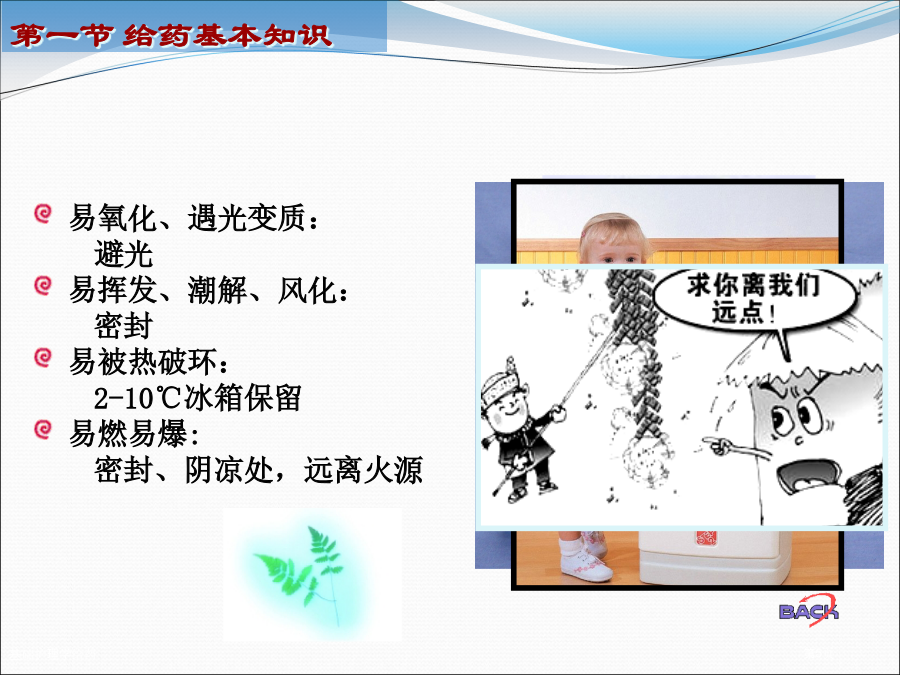 第一节 给药基本知识

易氧化、遇光变质：
避光

易挥发、潮解、风化：
密封

易被热破环：
2-10℃冰箱保留

易燃易爆:
密封、阴凉处，远离火源

求你离我们远点！

BACK